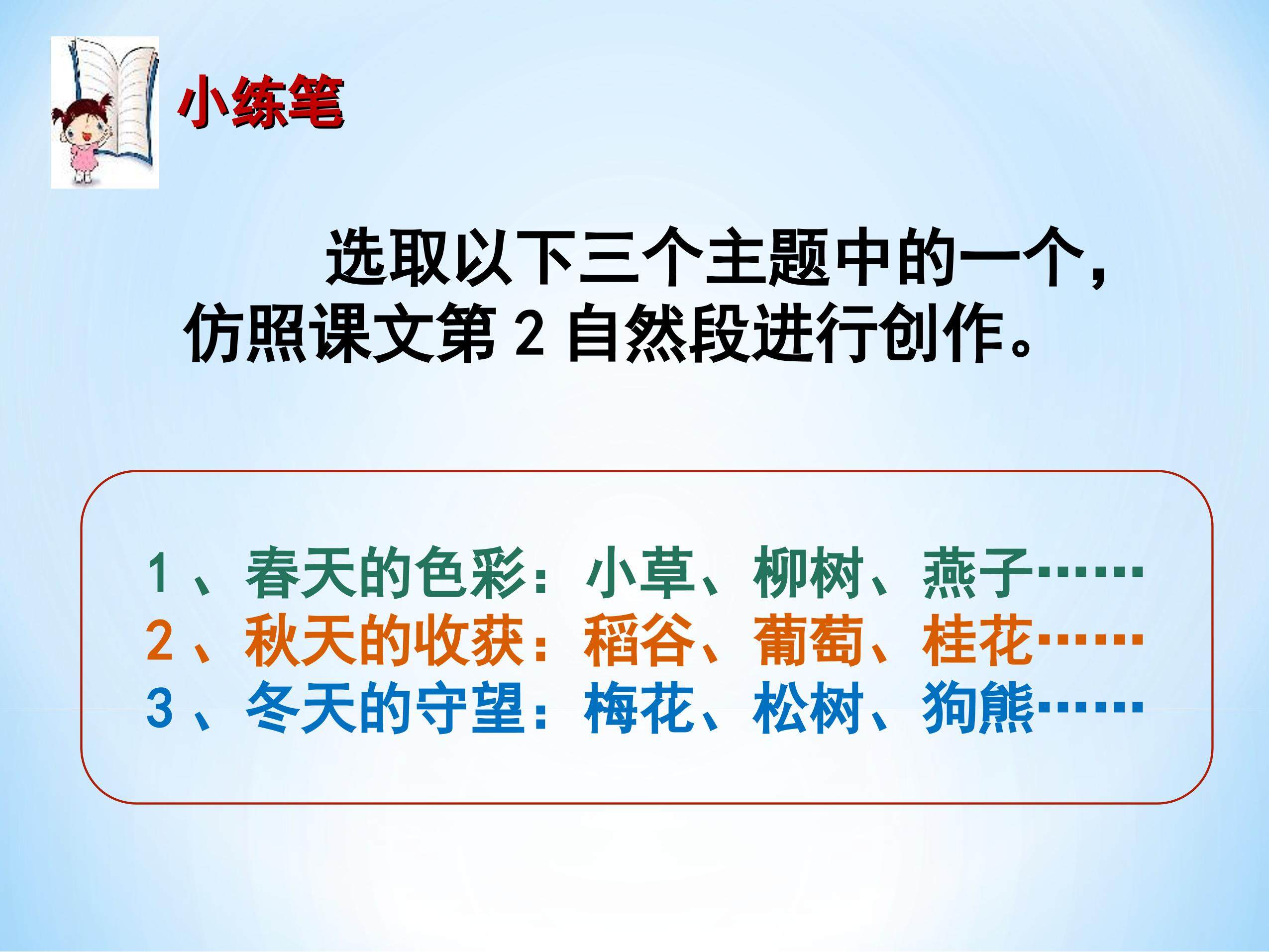 小练笔

选取以下三个主题中的一个，仿照课文第 2 自然段进行创作。

1、春天的色彩：小草、柳树、燕子……
2、秋天的收获：稻谷、葡萄、桂花……
3、冬天的守望：梅花、松树、狗熊……